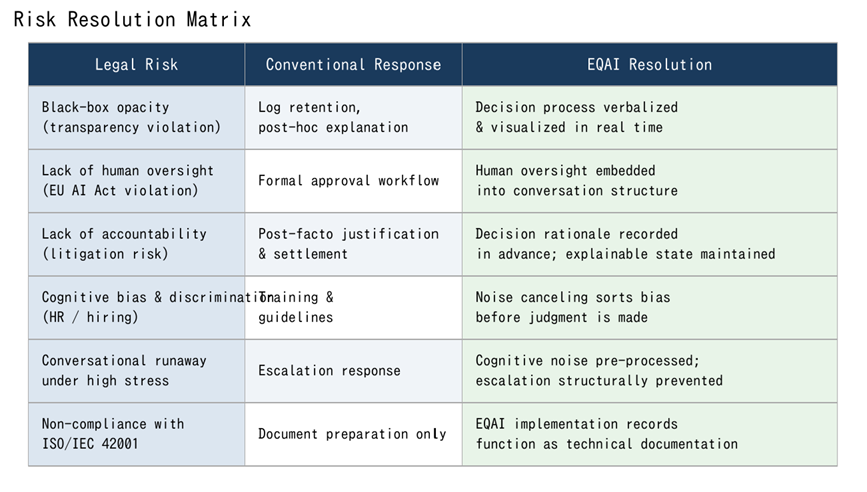 Risk Resolution Matrix

| Legal Risk | Conventional Response | EQAI Resolution |
|---|---|---|
| Black-box opacity (transparency violation) | Log retention, post-hoc explanation | Decision process verbalized & visualized in real time |
| Lack of human oversight (EU AI Act violation) | Formal approval workflow | Human oversight embedded into conversation structure |
| Lack of accountability (litigation risk) | Post-facto justification & settlement | Decision rationale recorded in advance; explainable state maintained |
| Cognitive bias & discrimination (HR / hiring) | Training & guidelines | Noise canceling sorts bias before judgment is made |
| Conversational runaway under high stress | Escalation response | Cognitive noise pre-processed; escalation structurally prevented |
| Non-compliance with ISO/IEC 42001 | Document preparation only | EQAI implementation records function as technical documentation |